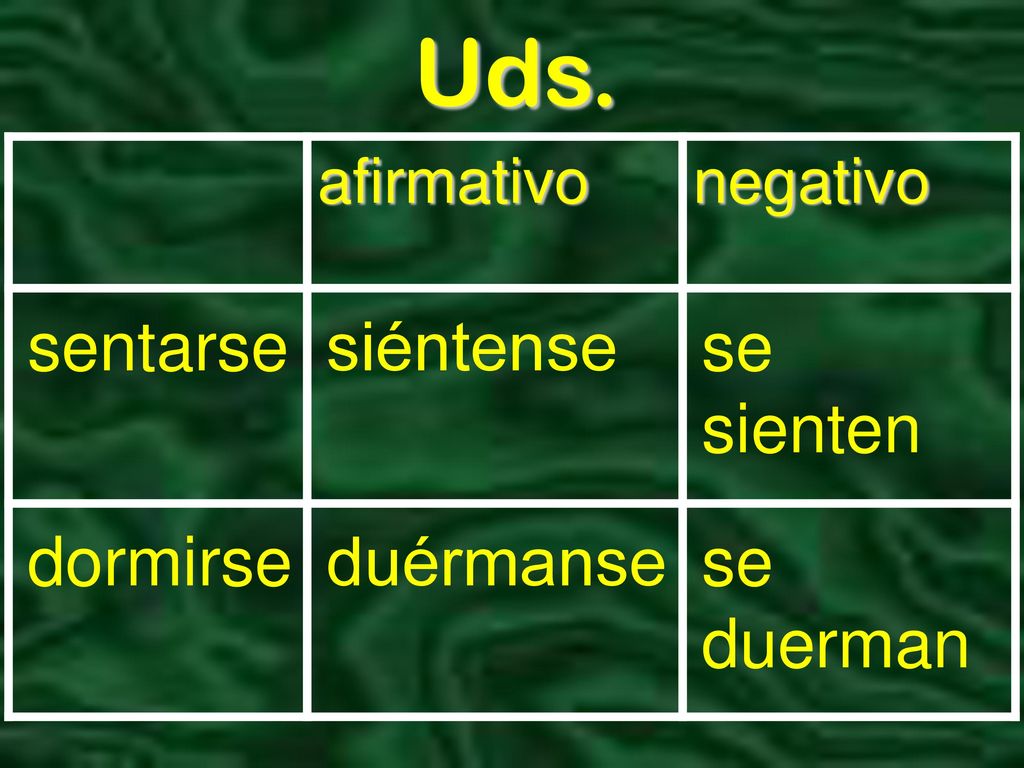 Uds.

|  | afirmativo | negativo |
|---|---|---|
| sentarse | siéntense | se sienten |
| dormirse | duérmanse | se duerman |